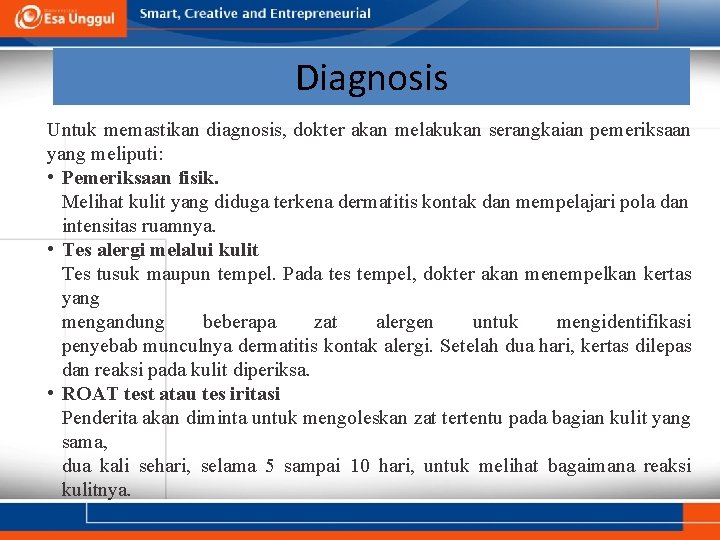 Esa Unggul

Smart, Creative and Entrepreneurial

Diagnosis

Untuk memastikan diagnosis, dokter akan melakukan serangkaian pemeriksaan yang meliputi:

• Pemeriksaan fisik.
Melihat kulit yang diduga terkena dermatitis kontak dan mempelajari pola dan intensitas ruamnya.

• Tes alergi melalui kulit
Tes tusuk maupun tempel. Pada tes tempel, dokter akan menempelkan kertas yang
mengandung beberapa zat alergen untuk mengidentifikasi penyebab munculnya dermatitis kontak alergi. Setelah dua hari, kertas dilepas dan reaksi pada kulit diperiksa.

• ROAT test atau tes iritasi
Penderita akan diminta untuk mengoleskan zat tertentu pada bagian kulit yang sama,
dua kali sehari, selama 5 sampai 10 hari, untuk melihat bagaimana reaksi kulitnya.